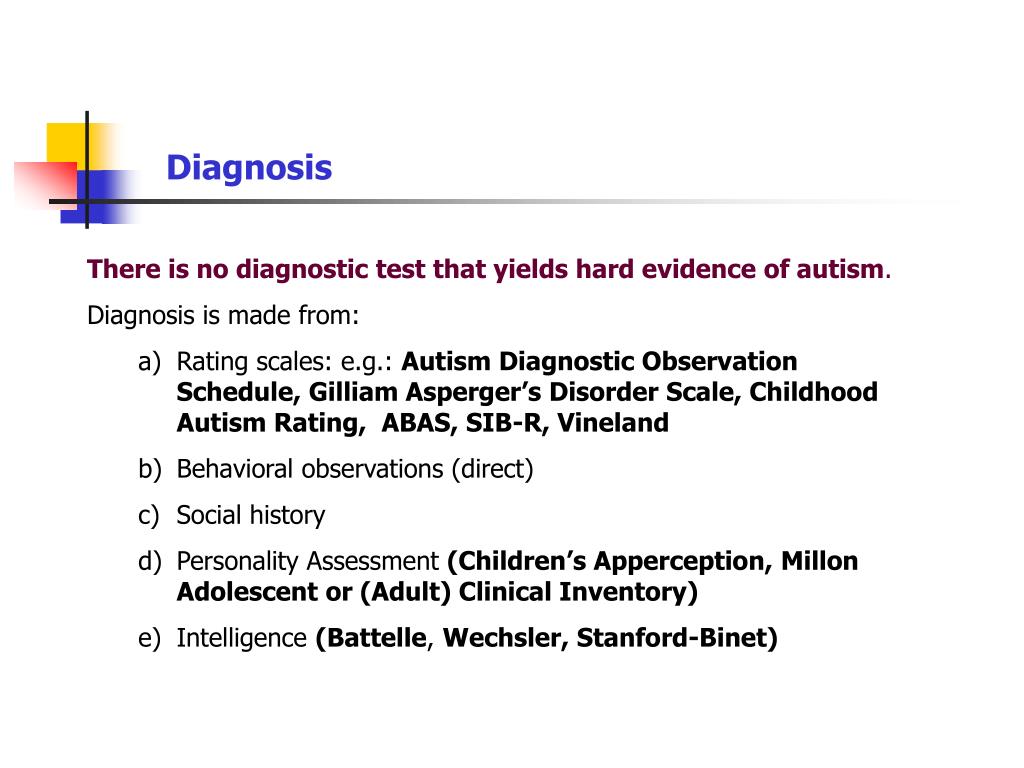 Diagnosis

There is no diagnostic test that yields hard evidence of autism.

Diagnosis is made from:

a) Rating scales: e.g.: Autism Diagnostic Observation Schedule, Gilliam Asperger's Disorder Scale, Childhood Autism Rating, ABAS, SIB-R, Vineland

b) Behavioral observations (direct)

c) Social history

d) Personality Assessment (Children's Apperception, Millon Adolescent or (Adult) Clinical Inventory)

e) Intelligence (Battelle, Wechsler, Stanford-Binet)